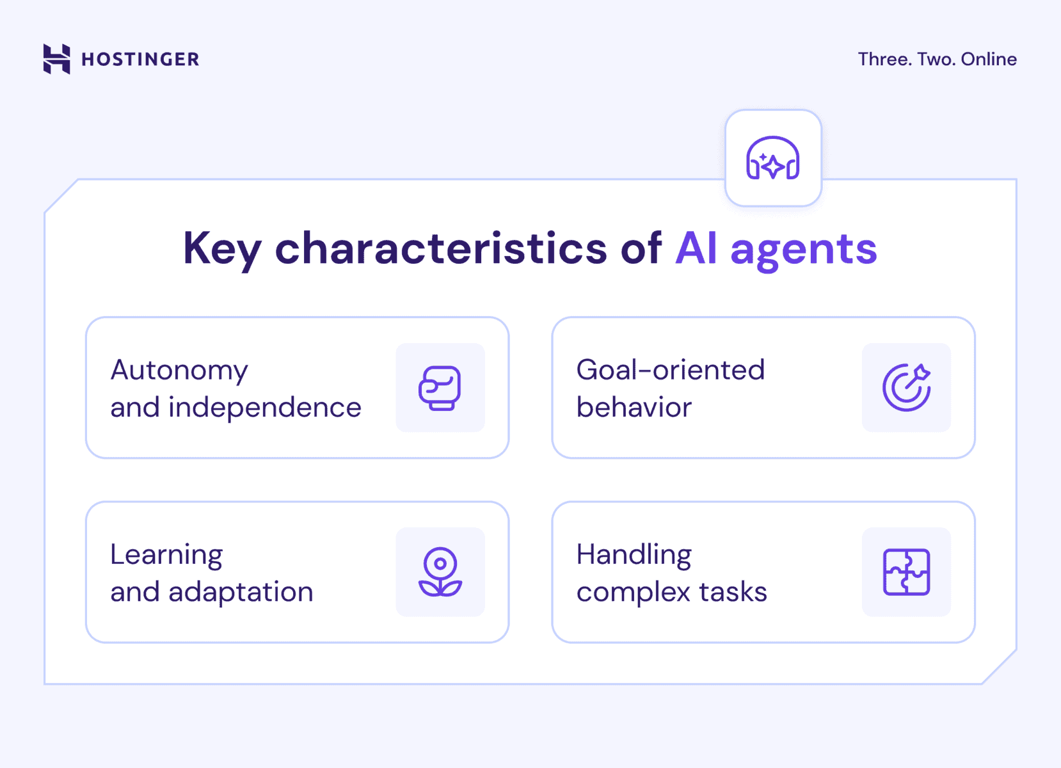 HOSTINGER

Three. Two. Online

Key characteristics of AI agents

Autonomy and independence

Goal-oriented behavior

Learning and adaptation

Handling complex tasks